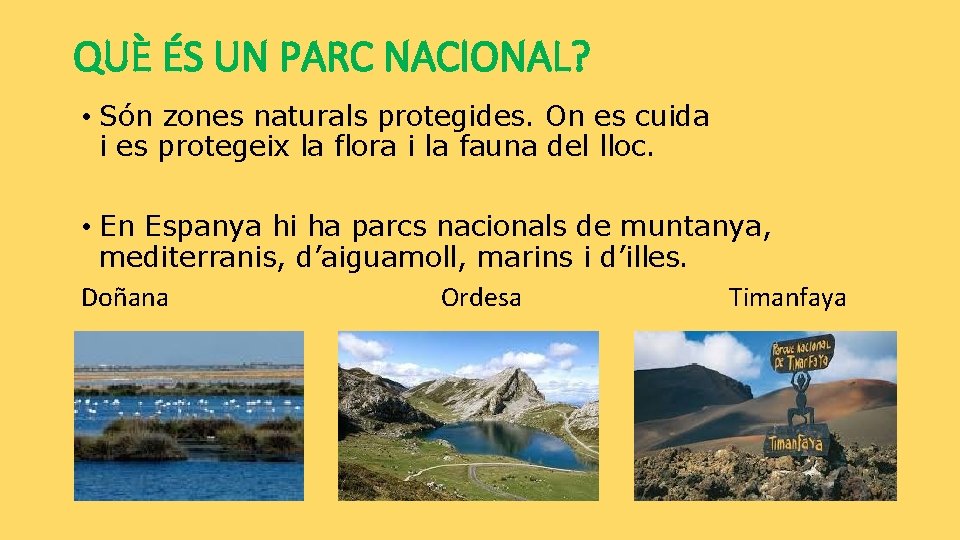 QUÈ ÉS UN PARC NACIONAL?

• Són zones naturals protegides. On es cuida i es protegeix la flora i la fauna del lloc.

• En Espanya hi ha parcs nacionals de muntanya, mediterranis, d'aiguamoll, marins i d'illes.

Doñana

Ordesa

Timanfaya

Parque nacional de Timanfaya

Timanfaya